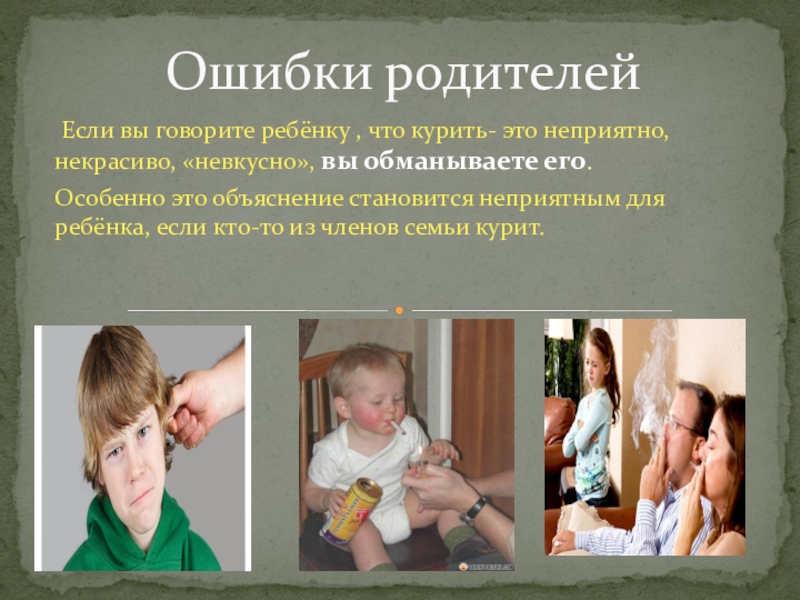 Ошибки родителей

Если вы говорите ребёнку , что курить- это неприятно, некрасиво, «невкусно», вы обманываете его.

Особенно это объяснение становится неприятным для ребёнка, если кто-то из членов семьи курит.